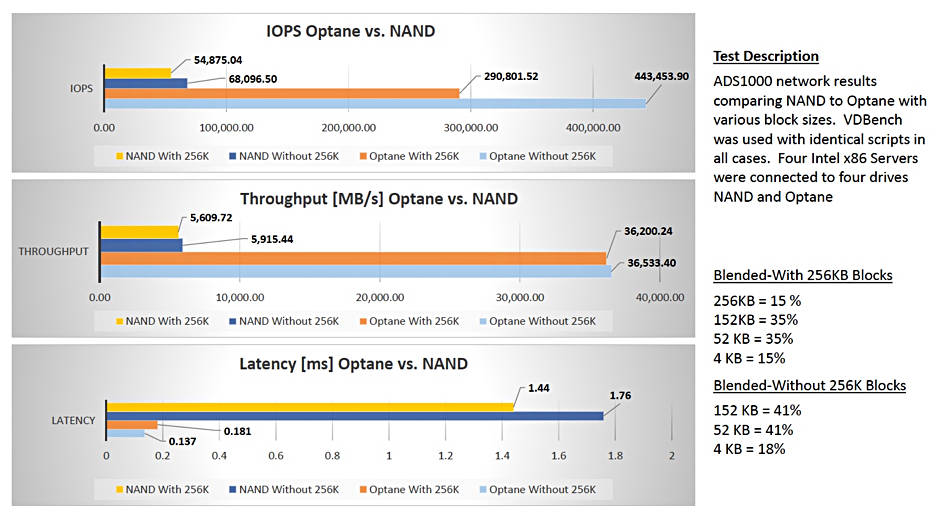 IOPS Optane vs. NAND

IOPS

54,875.04
68,096.50
290,801.52
443,453.90

0.00 100,000.00 200,000.00 300,000.00 400,000.00

NAND With 256K NAND Without 256K Optane With 256K Optane Without 256K

Throughput [MB/s] Optane vs. NAND

THROUGHPUT

5,609.72
5,915.44
36,200.24
36,533.40

0.00 10,000.00 20,000.00 30,000.00 40,000.00

NAND With 256K NAND Without 256K Optane With 256K Optane Without 256K

Latency [ms] Optane vs. NAND

LATENCY

1.44
1.76
0.181
0.137

0 0.2 0.4 0.6 0.8 1 1.2 1.4 1.6 1.8 2

NAND With 256K NAND Without 256K Optane With 256K Optane Without 256K

Test Description

ADS1000 network results comparing NAND to Optane with various block sizes. VDBench was used with identical scripts in all cases. Four Intel x86 Servers were connected to four drives NAND and Optane

Blended-With 256KB Blocks

256KB = 15 %
152KB = 35%
52 KB = 35%
4 KB = 15%

Blended-Without 256K Blocks

152 KB = 41%
52 KB = 41%
4 KB = 18%